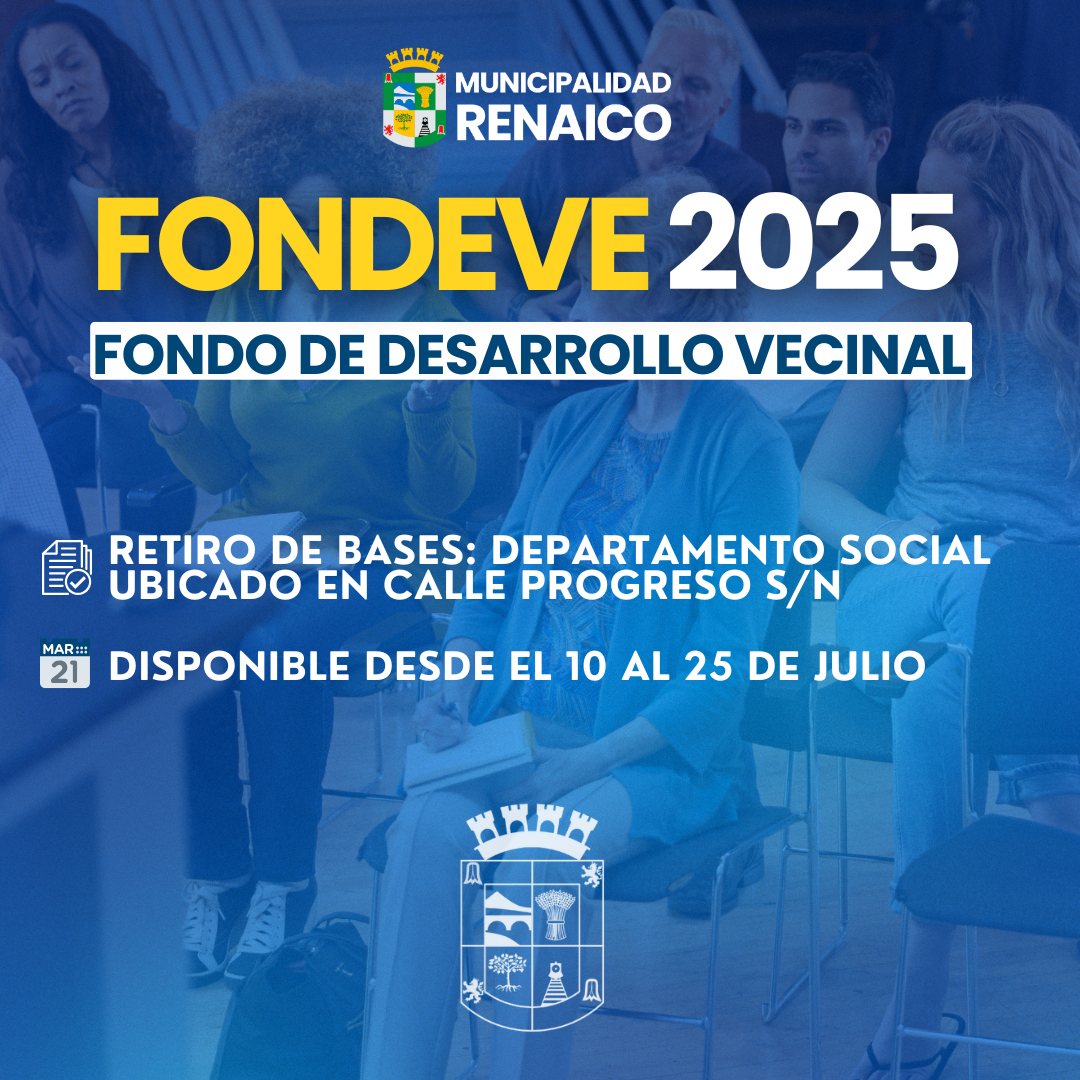 MUNICIPALIDAD
RENAICO

FONDEVE 2025

FONDO DE DESARROLLO VECINAL

RETIRO DE BASES: DEPARTAMENTO SOCIAL UBICADO EN CALLE PROGRESO S/N

MAR
21
DISPONIBLE DESDE EL 10 AL 25 DE JULIO